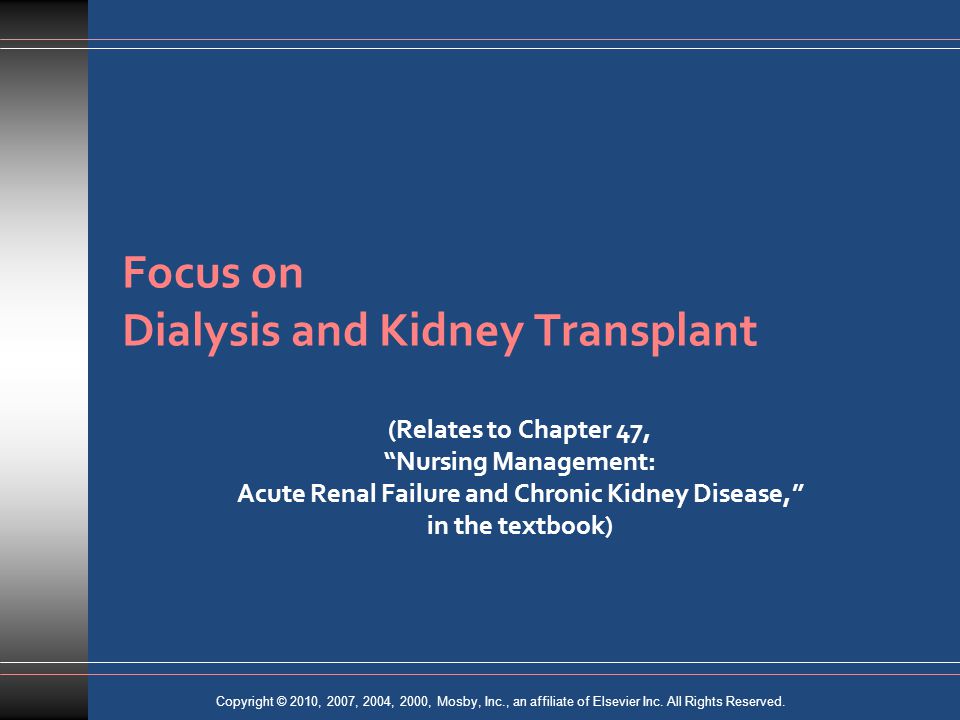 Focus on
Dialysis and Kidney Transplant

(Relates to Chapter 47,
“Nursing Management:
Acute Renal Failure and Chronic Kidney Disease,”
in the textbook)

Copyright © 2010, 2007, 2004, 2000, Mosby, Inc., an affiliate of Elsevier Inc. All Rights Reserved.